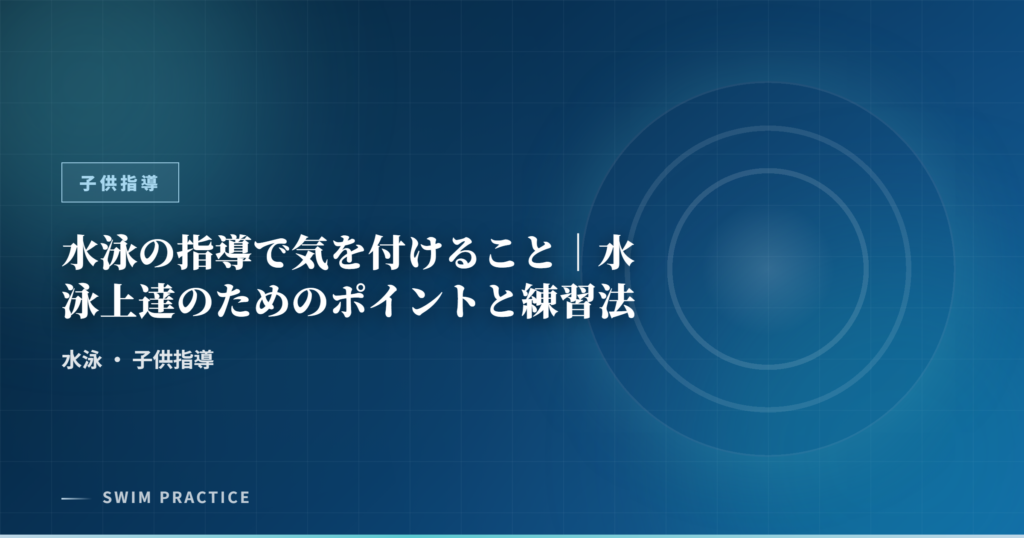 子供指導

水泳の指導で気を付けること｜水泳上達のためのポイントと練習法

水泳 ・ 子供指導

SWIM PRACTICE